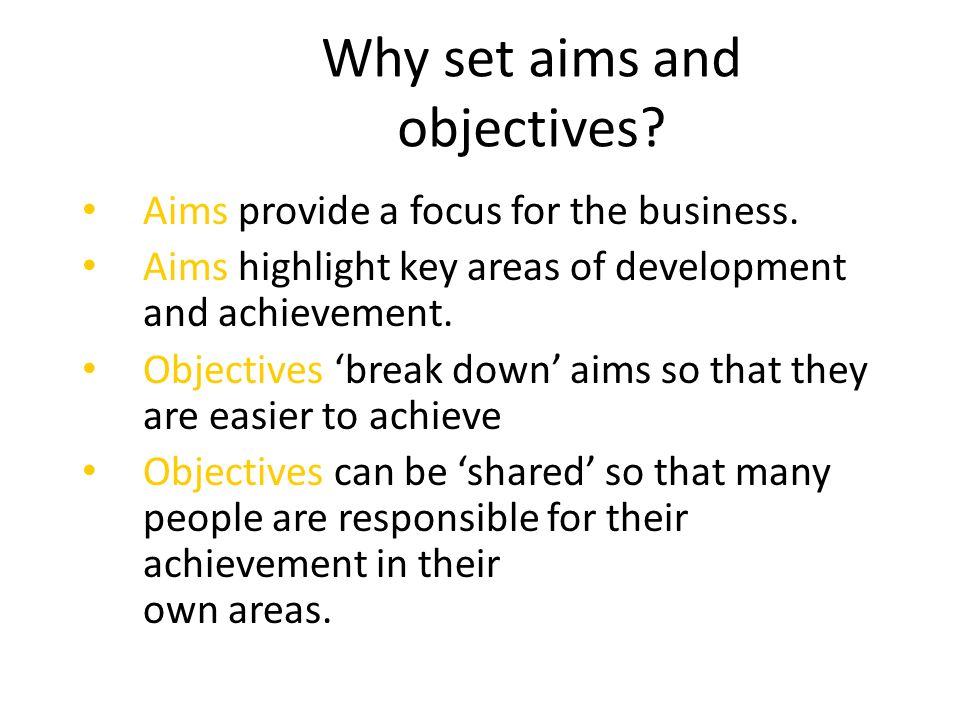 Why set aims and objectives?

• Aims provide a focus for the business.
• Aims highlight key areas of development and achievement.
• Objectives ‘break down’ aims so that they are easier to achieve
• Objectives can be ‘shared’ so that many people are responsible for their achievement in their own areas.